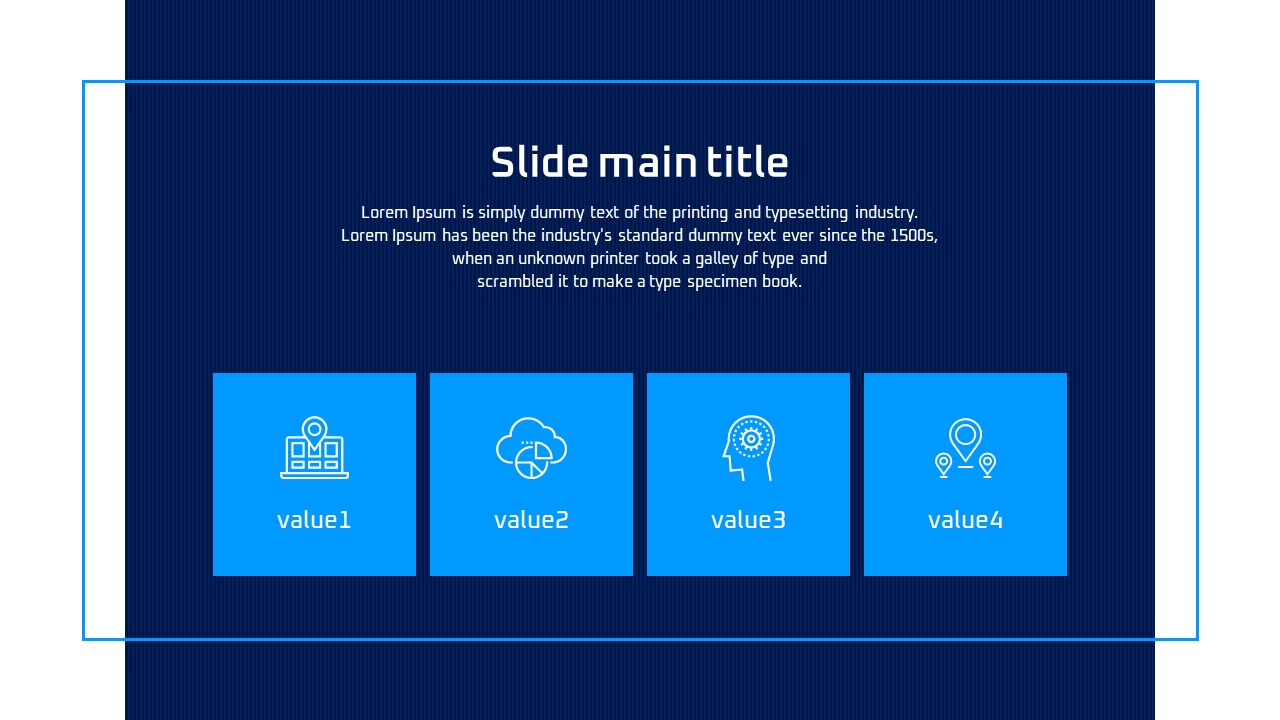 Slide main title

Lorem Ipsum is simply dummy text of the printing and typesetting industry. Lorem Ipsum has been the industry's standard dummy text ever since the 1500s, when an unknown printer took a galley of type and scrambled it to make a type specimen book.

value1

value2

value3

value4